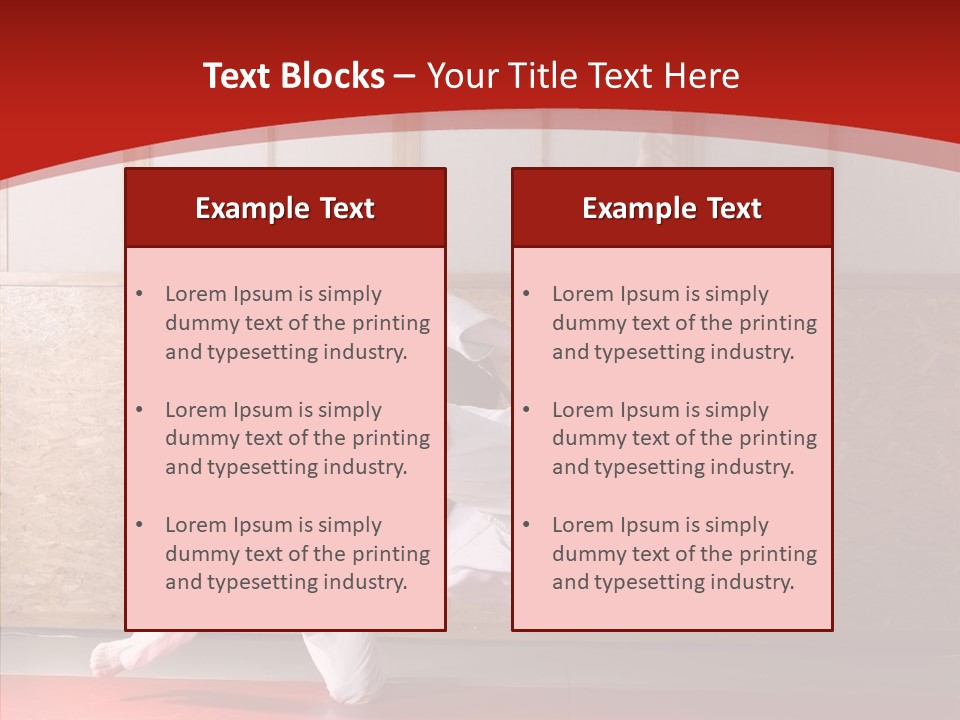 Text Blocks – Your Title Text Here

Example Text

• Lorem Ipsum is simply dummy text of the printing and typesetting industry.

• Lorem Ipsum is simply dummy text of the printing and typesetting industry.

• Lorem Ipsum is simply dummy text of the printing and typesetting industry.

Example Text

• Lorem Ipsum is simply dummy text of the printing and typesetting industry.

• Lorem Ipsum is simply dummy text of the printing and typesetting industry.

• Lorem Ipsum is simply dummy text of the printing and typesetting industry.